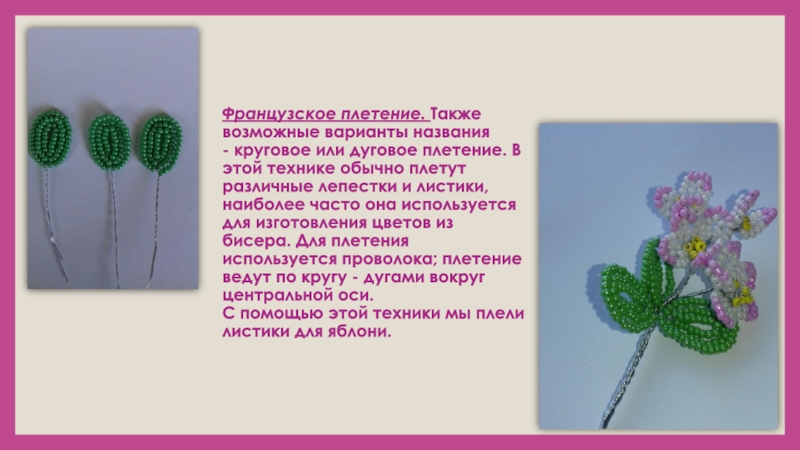 Французское плетение. Также возможные варианты названия - круговое или дуговое плетение. В этой технике обычно плетут различные лепестки и листики, наиболее часто она используется для изготовления цветов из бисера. Для плетения используется проволока; плетение ведут по кругу - дугами вокруг центральной оси.
С помощью этой техники мы плели листики для яблони.